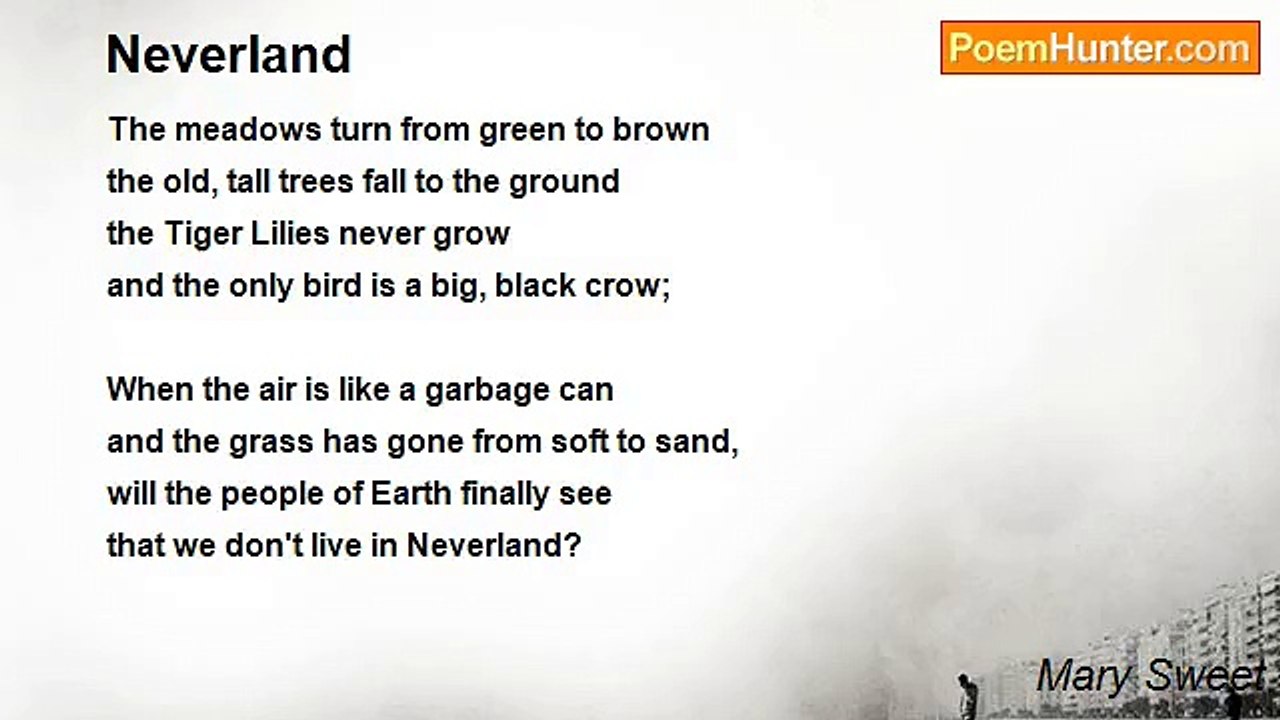 Neverland

PoemHunter.com

The meadows turn from green to brown
the old, tall trees fall to the ground
the Tiger Lilies never grow
and the only bird is a big, black crow;

When the air is like a garbage can
and the grass has gone from soft to sand,
will the people of Earth finally see
that we don't live in Neverland?

Mary Sweet